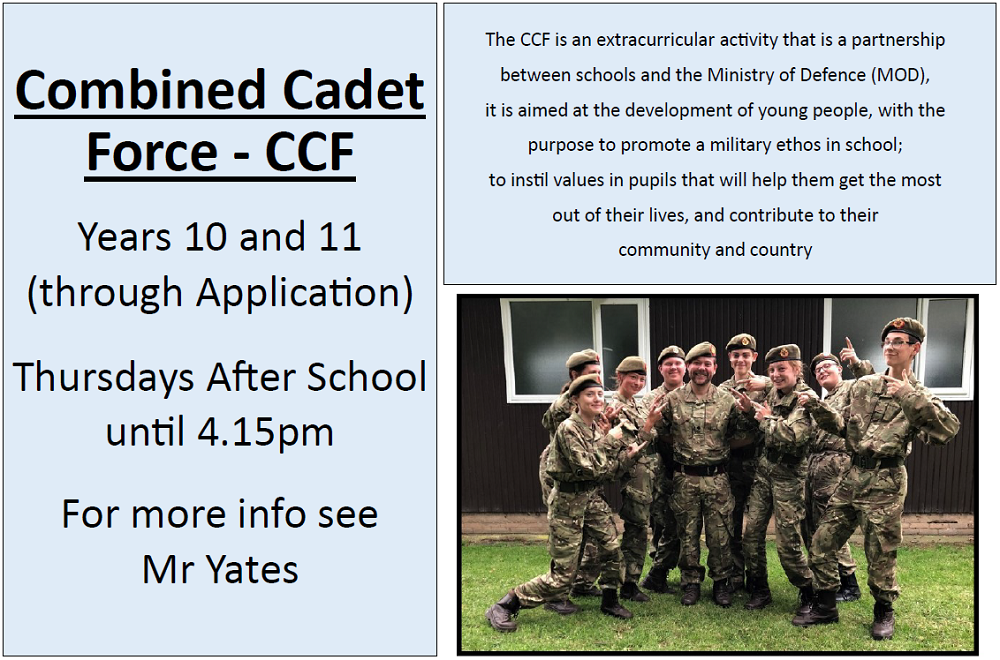 Combined Cadet Force - CCF

Years 10 and 11 (through Application)

Thursdays After School until 4.15pm

For more info see Mr Yates

The CCF is an extracurricular activity that is a partnership between schools and the Ministry of Defence (MOD), it is aimed at the development of young people, with the purpose to promote a military ethos in school; to instil values in pupils that will help them get the most out of their lives, and contribute to their community and country